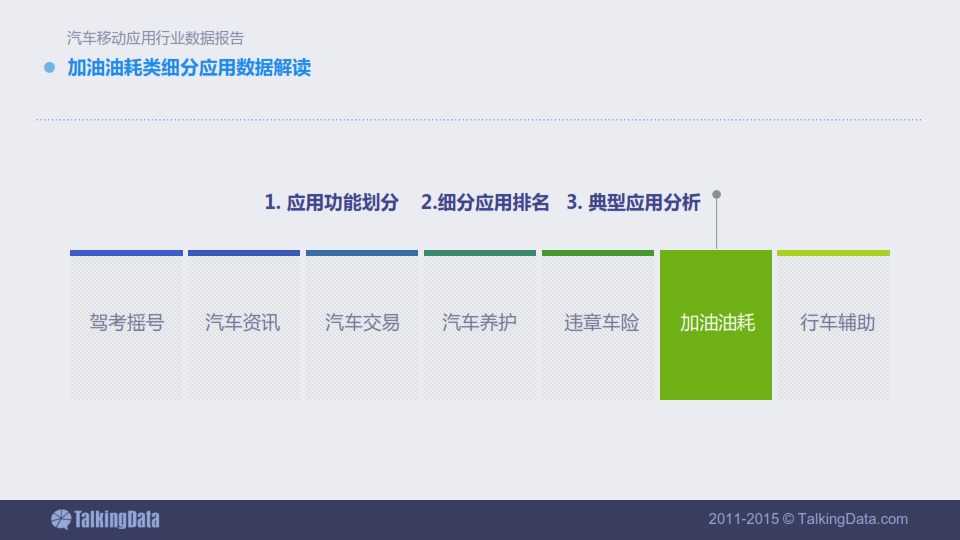 汽车移动应用行业数据报告

加油油耗类细分应用数据解读

1. 应用功能划分 2.细分应用排名 3. 典型应用分析

驾考摇号

汽车资讯

汽车交易

汽车养护

违章车险

加油油耗

行车辅助

TalkingData

2011-2015 © TalkingData.com